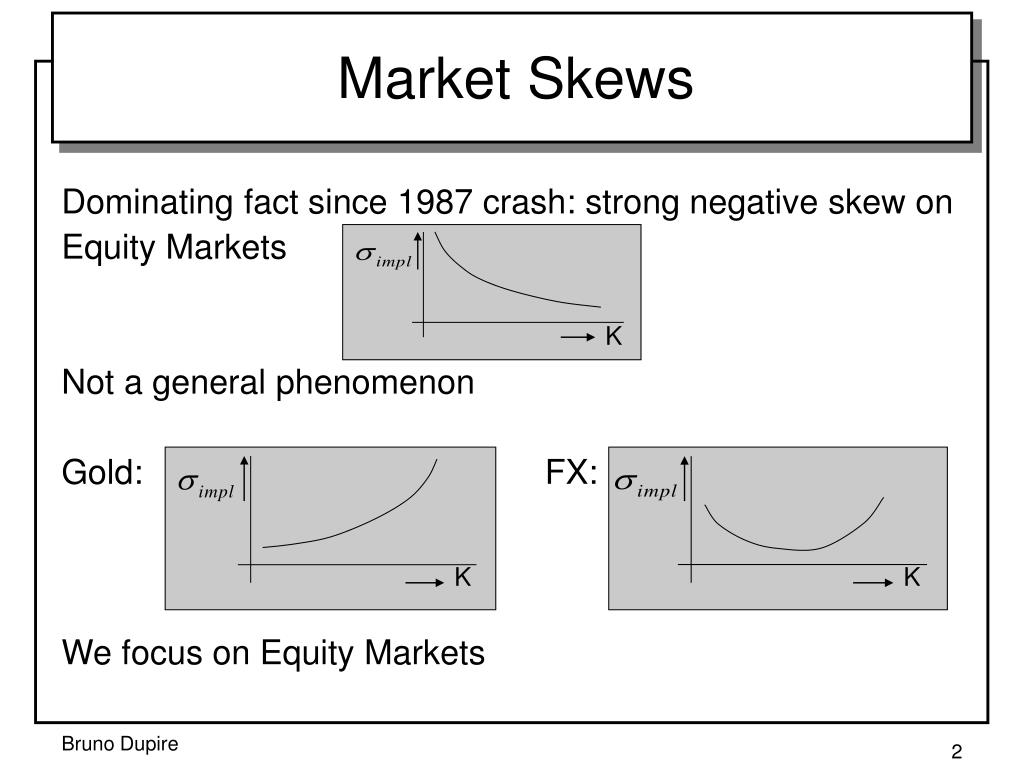 Market Skews

Dominating fact since 1987 crash: strong negative skew on Equity Markets

$\sigma_{impl}$

K

Not a general phenomenon

Gold:

$\sigma_{impl}$

K

FX:

$\sigma_{impl}$

K

We focus on Equity Markets

Bruno Dupire

2